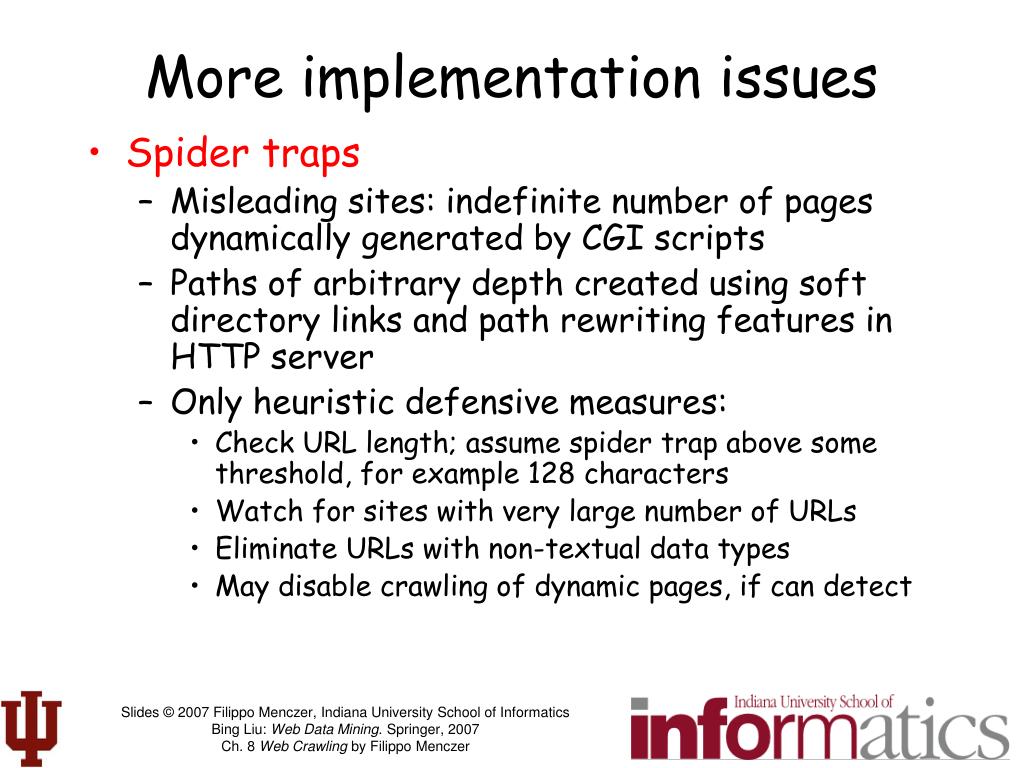 More implementation issues

• Spider traps
– Misleading sites: indefinite number of pages dynamically generated by CGI scripts
– Paths of arbitrary depth created using soft directory links and path rewriting features in HTTP server
– Only heuristic defensive measures:
• Check URL length; assume spider trap above some threshold, for example 128 characters
• Watch for sites with very large number of URLs
• Eliminate URLs with non-textual data types
• May disable crawling of dynamic pages, if can detect

Slides © 2007 Filippo Menczer, Indiana University School of Informatics
Bing Liu: Web Data Mining. Springer, 2007
Ch. 8 Web Crawling by Filippo Menczer

Indiana University School of informatics